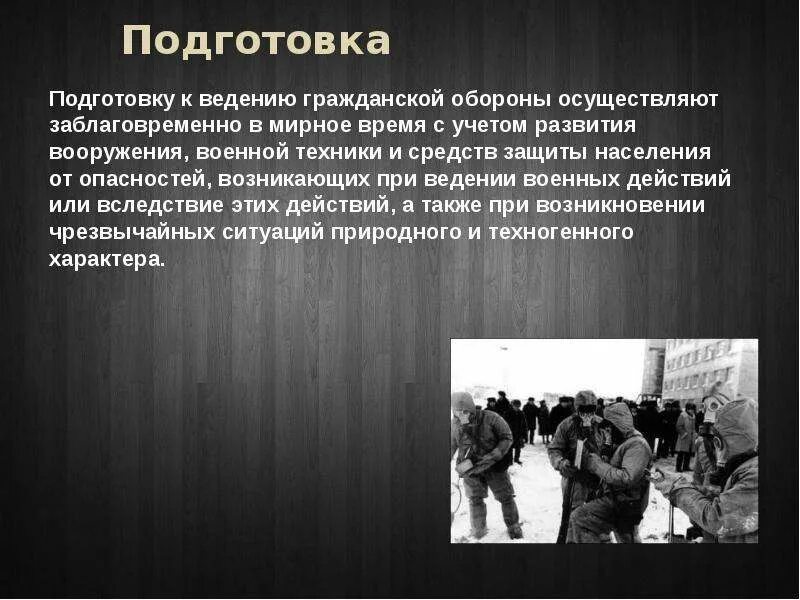 Подготовка

Подготовку к ведению гражданской обороны осуществляют заблаговременно в мирное время с учетом развития вооружения, военной техники и средств защиты населения от опасностей, возникающих при ведении военных действий или вследствие этих действий, а также при возникновении чрезвычайных ситуаций природного и техногенного характера.